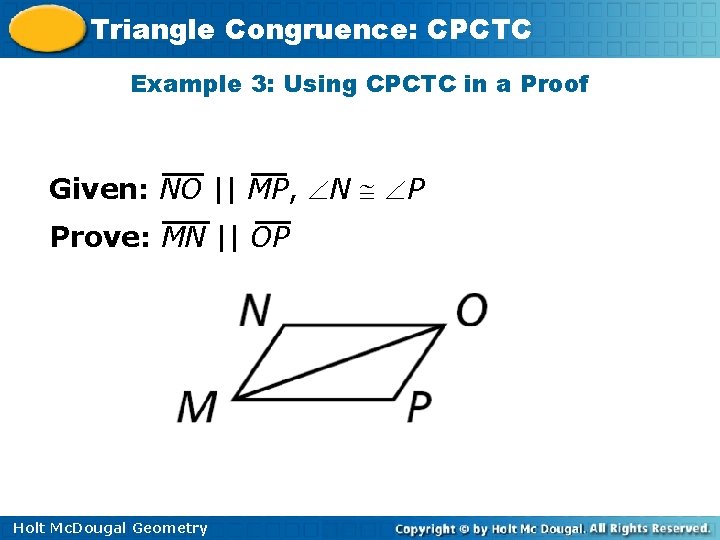 Triangle Congruence: CPCTC

Example 3: Using CPCTC in a Proof

Given: $\overline{NO} \parallel \overline{MP}$, $\angle N \cong \angle P$

Prove: $\overline{MN} \parallel \overline{OP}$

N O M P

Holt McDougal Geometry

Copyright © by Holt Mc Dougal. All Rights Reserved.